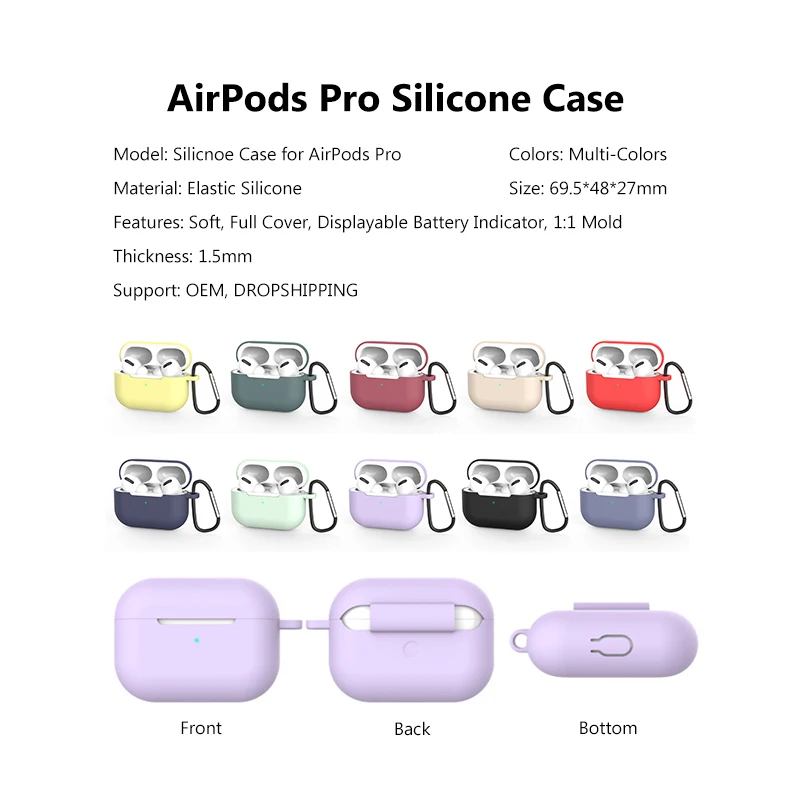 AirPods Pro Silicone Case

Model: Silicnoe Case for AirPods Pro

Colors: Multi-Colors

Material: Elastic Silicone

Size: 69.5*48*27mm

Features: Soft, Full Cover, Displayable Battery Indicator, 1:1 Mold

Thickness: 1.5mm

Support: OEM, DROPSHIPPING

Front

Back

Bottom